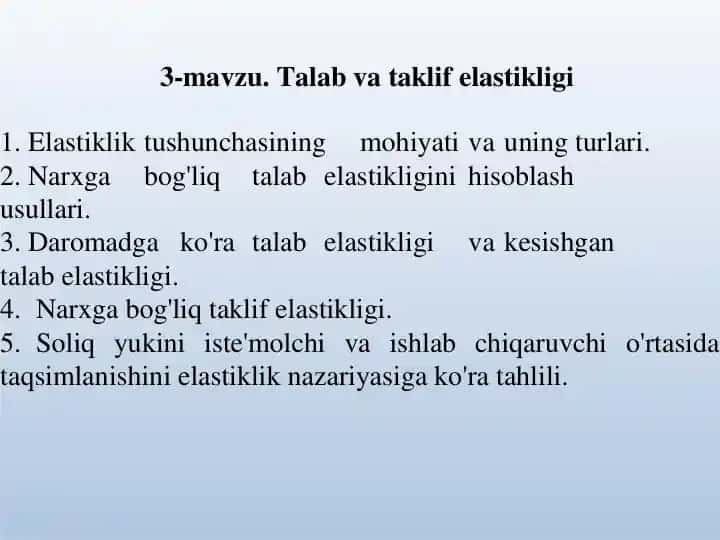 3-mavzu. Talab va taklif elastikligi

1. Elastiklik tushunchasining mohiyati va uning turlari.
2. Narxga bog'liq talab elastikligini hisoblash usullari.
3. Daromadga ko'ra talab elastikligi va kesishgan talab elastikligi.
4. Narxga bog'liq taklif elastikligi.
5. Soliq yukini iste'molchi va ishlab chiqaruvchi o'rtasida taqsimlanishini elastiklik nazariyasiga ko'ra tahlili.